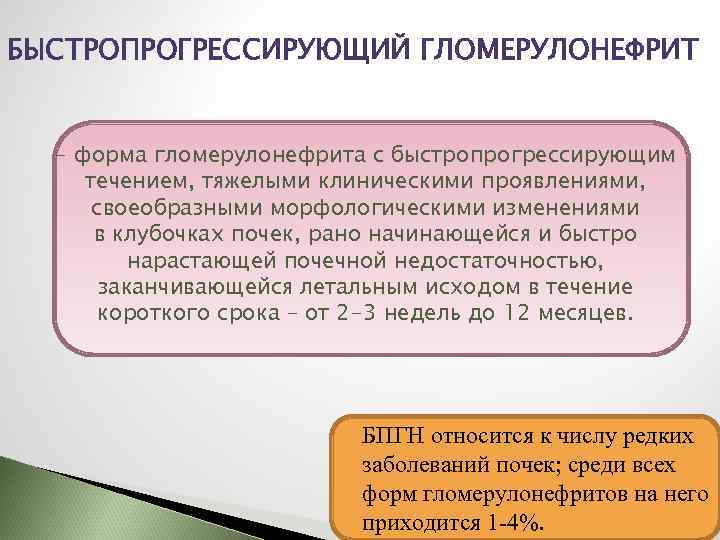 БЫСТРОПРОГРЕССИРУЮЩИЙ ГЛОМЕРУЛОНЕФРИТ

– форма гломерулонефрита с быстропрогрессирующим течением, тяжелыми клиническими проявлениями, своеобразными морфологическими изменениями в клубочках почек, рано начинающейся и быстро нарастающей почечной недостаточностью, заканчивающейся летальным исходом в течение короткого срока – от 2–3 недель до 12 месяцев.

БПГН относится к числу редких заболеваний почек; среди всех форм гломерулонефритов на него приходится 1-4%.